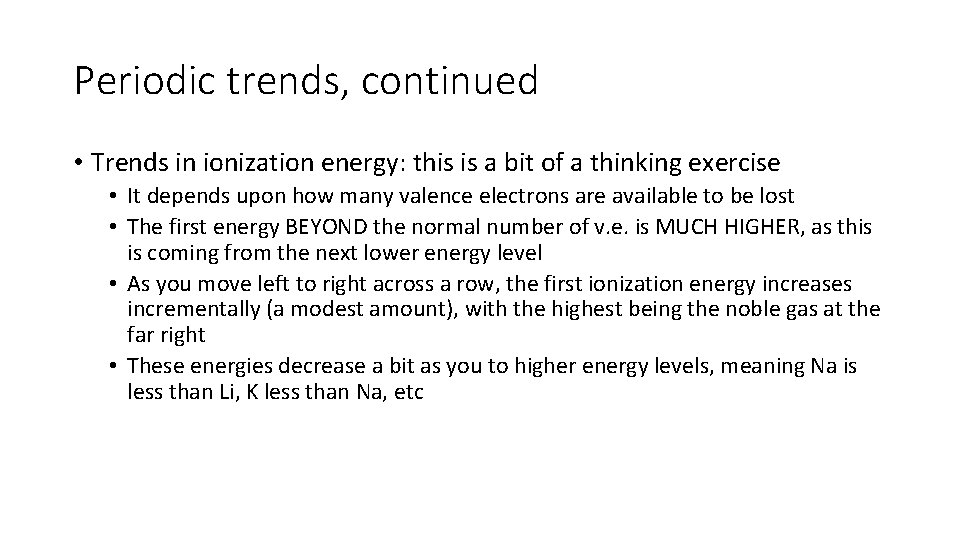 Periodic trends, continued

• Trends in ionization energy: this is a bit of a thinking exercise
• It depends upon how many valence electrons are available to be lost
• The first energy BEYOND the normal number of v.e. is MUCH HIGHER, as this is coming from the next lower energy level
• As you move left to right across a row, the first ionization energy increases incrementally (a modest amount), with the highest being the noble gas at the far right
• These energies decrease a bit as you to higher energy levels, meaning Na is less than Li, K less than Na, etc